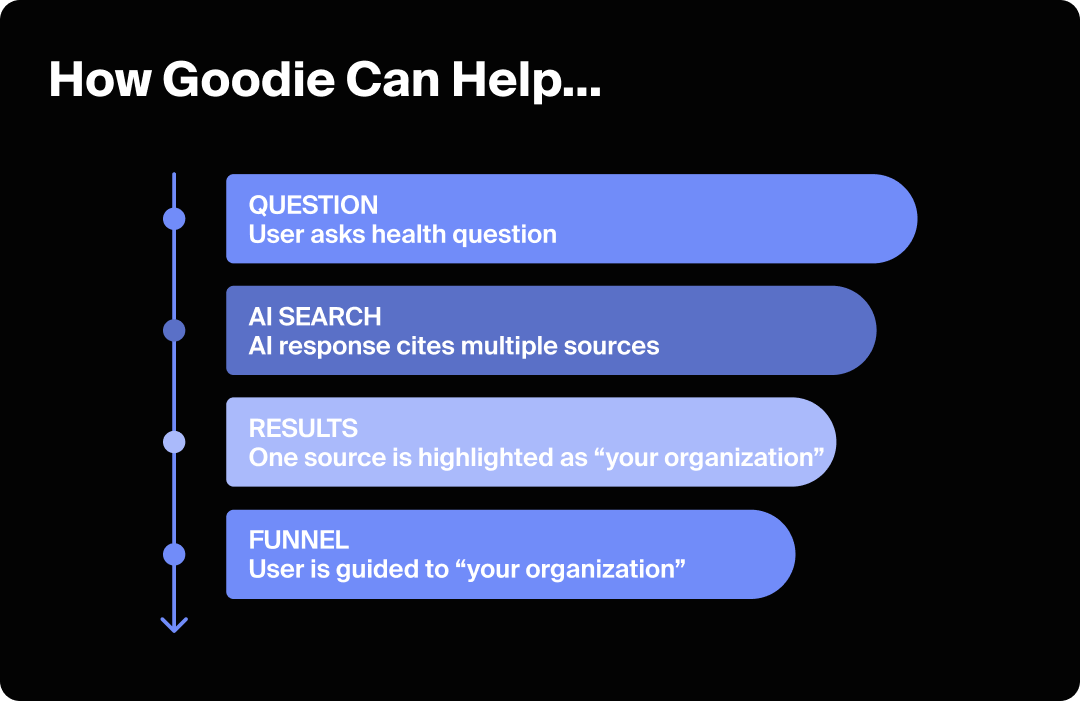 How Goodie Can Help...

QUESTION
User asks health question

AI SEARCH
AI response cites multiple sources

RESULTS
One source is highlighted as “your organization”

FUNNEL
User is guided to “your organization”